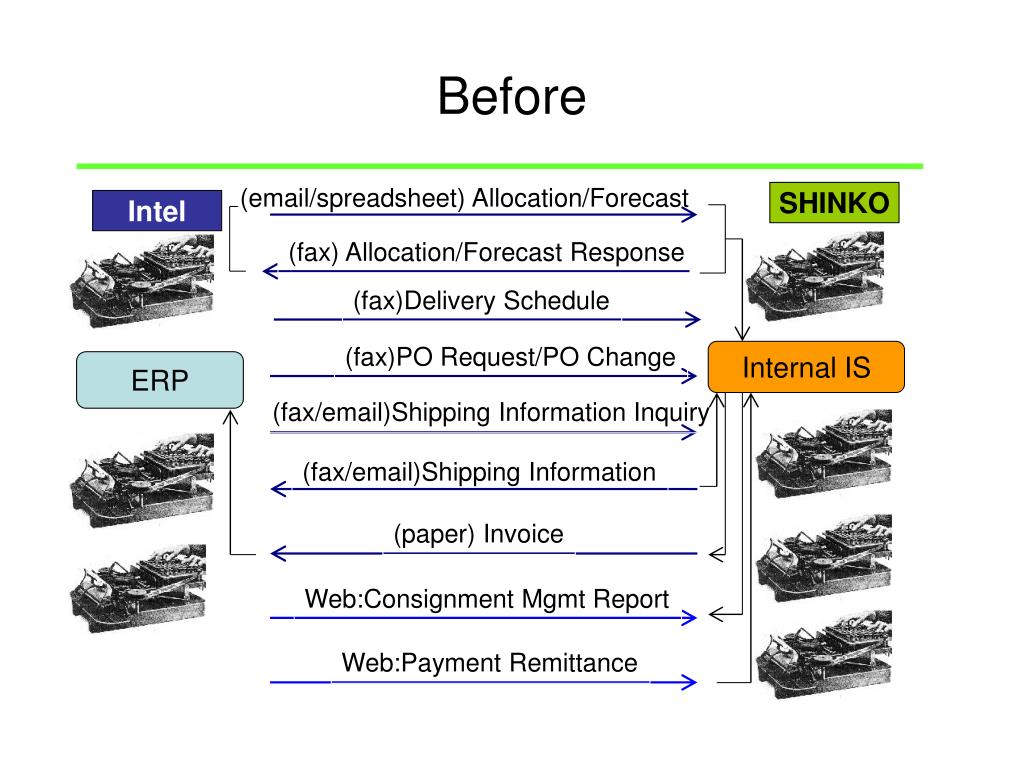 Before

Intel

SHINKO

(email/spreadsheet) Allocation/Forecast

(fax) Allocation/Forecast Response

(fax)Delivery Schedule

ERP

(fax)PO Request/PO Change

Internal IS

(fax/email)Shipping Information Inquiry

(fax/email)Shipping Information

(paper) Invoice

Web:Consignment Mgmt Report

Web:Payment Remittance